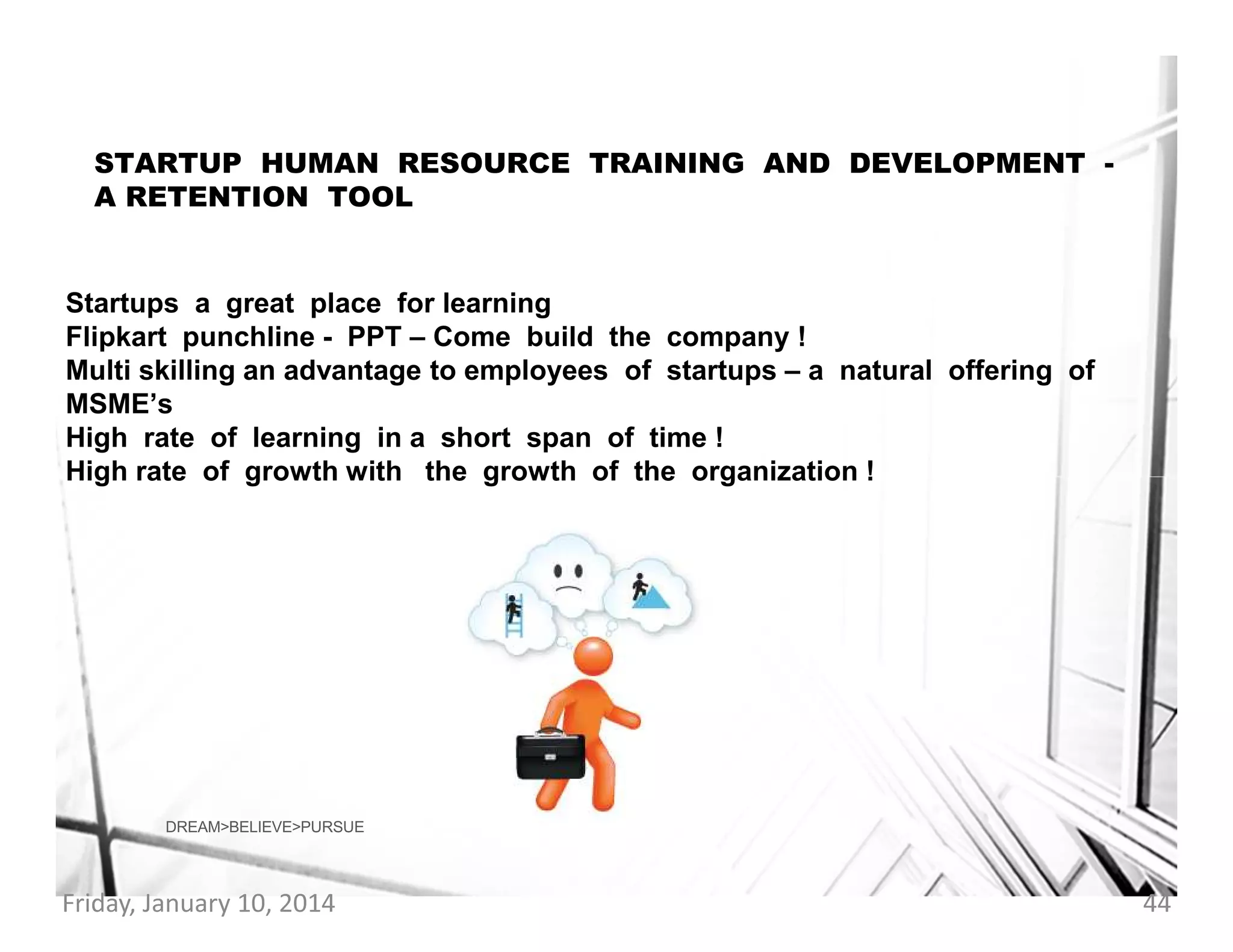 STARTUP HUMAN RESOURCE TRAINING AND DEVELOPMENT - A RETENTION TOOL

Startups a great place for learning
Flipkart punchline - PPT – Come build the company !
Multi skilling an advantage to employees of startups – a natural offering of MSME's
High rate of learning in a short span of time !
High rate of growth with the growth of the organization !

DREAM>BELIEVE>PURSUE

Friday, January 10, 2014

44